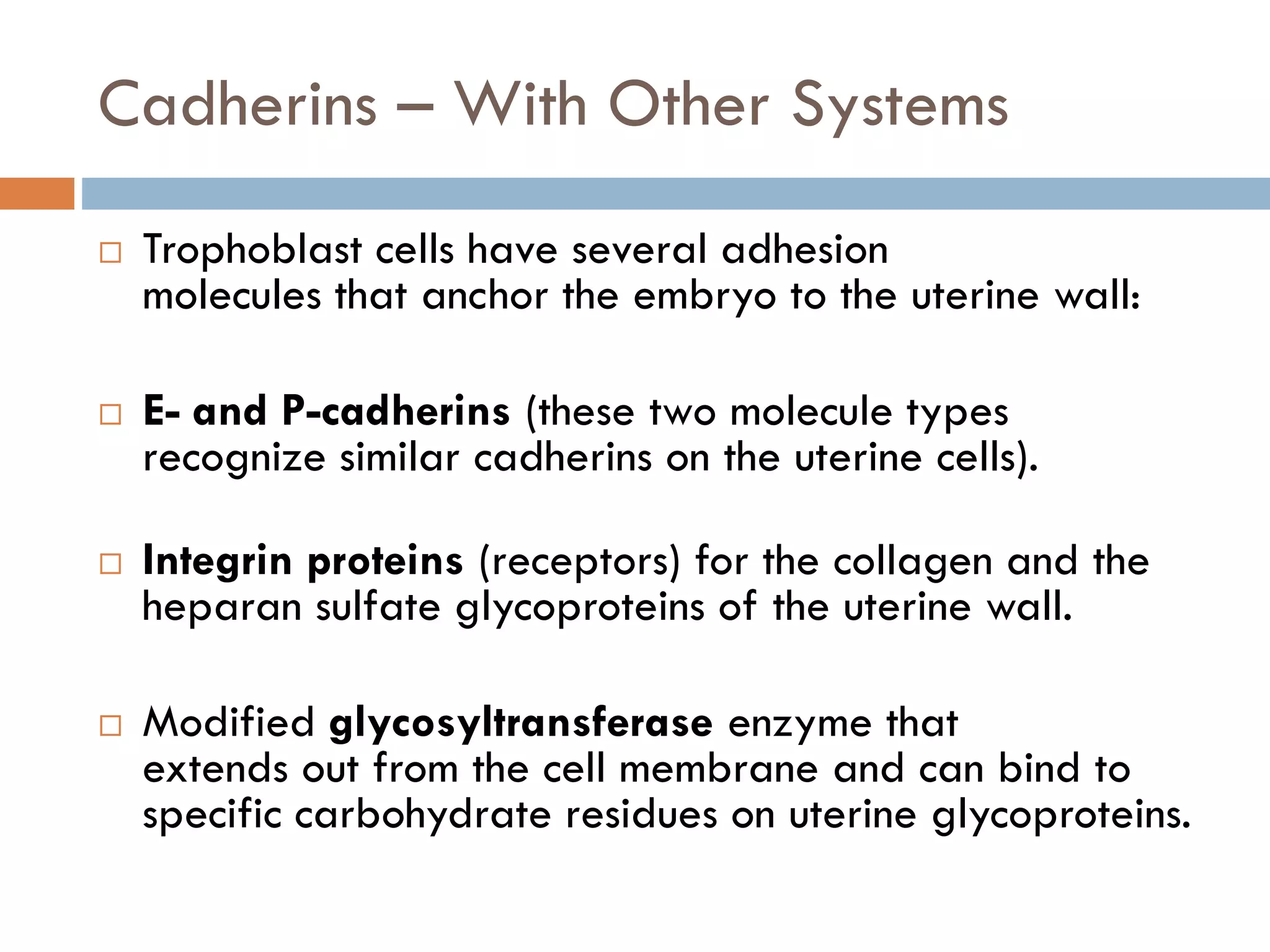 Cadherins – With Other Systems

□ Trophoblast cells have several adhesion molecules that anchor the embryo to the uterine wall:

□ E- and P-cadherins (these two molecule types recognize similar cadherins on the uterine cells).

□ Integrin proteins (receptors) for the collagen and the heparan sulfate glycoproteins of the uterine wall.

□ Modified glycosyltransferase enzyme that extends out from the cell membrane and can bind to specific carbohydrate residues on uterine glycoproteins.